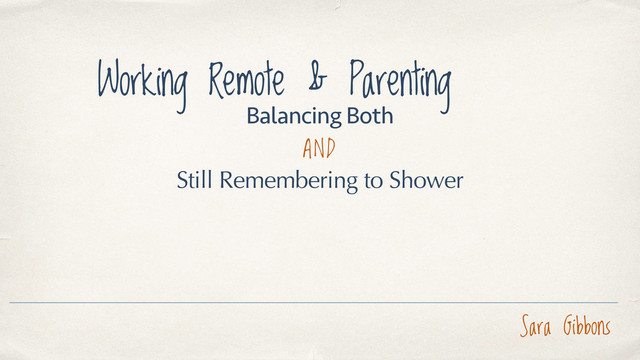 Working Remote & Parenting

Balancing Both

AND

Still Remembering to Shower

Sara Gibbons